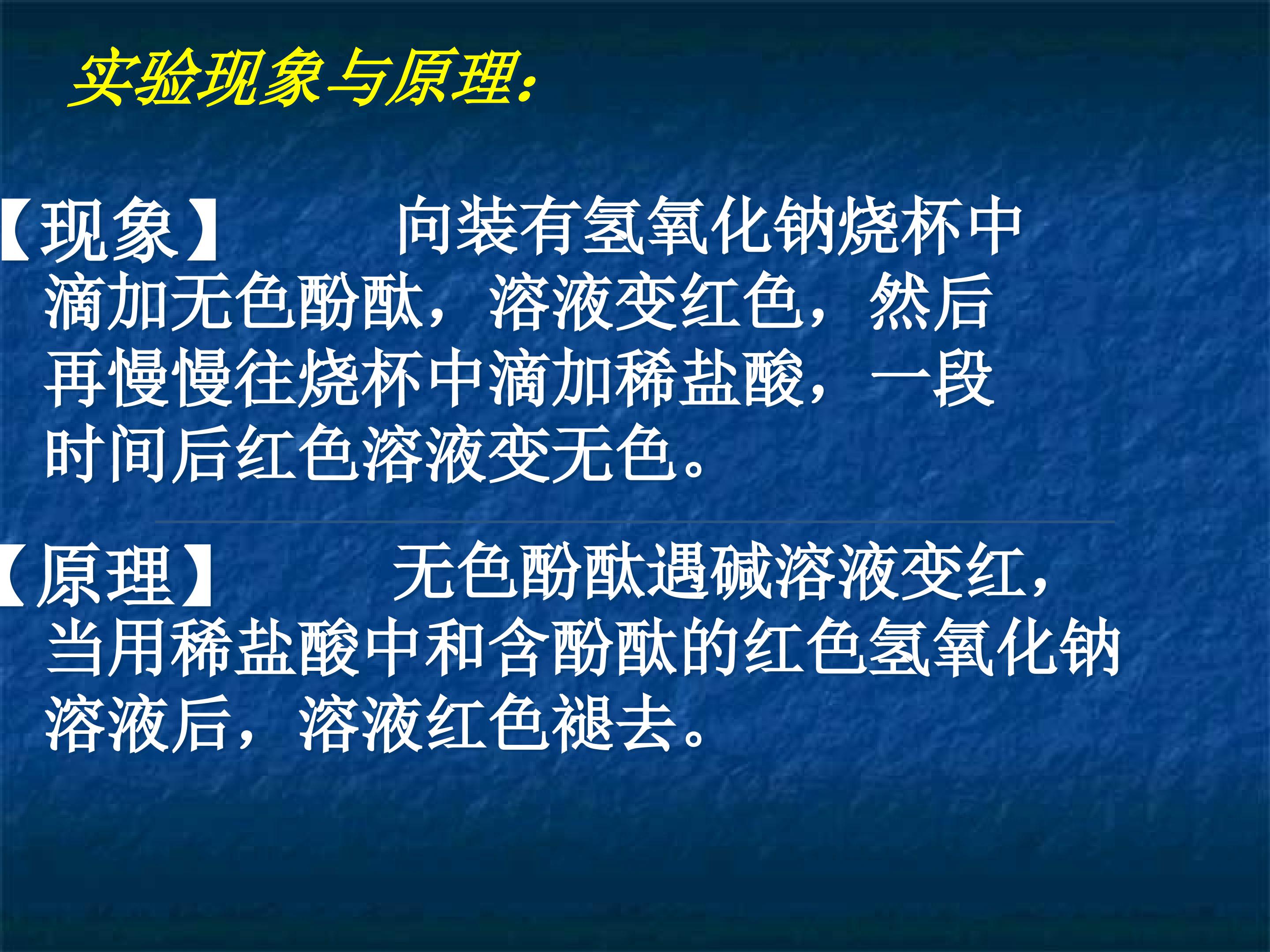 实验现象与原理：

【现象】 向装有氢氧化钠烧杯中滴加无色酚酞，溶液变红色，然后再慢慢往烧杯中滴加稀盐酸，一段时间后红色溶液变无色。

【原理】 无色酚酞遇碱溶液变红，当用稀盐酸中和含酚酞的红色氢氧化钠溶液后，溶液红色褪去。